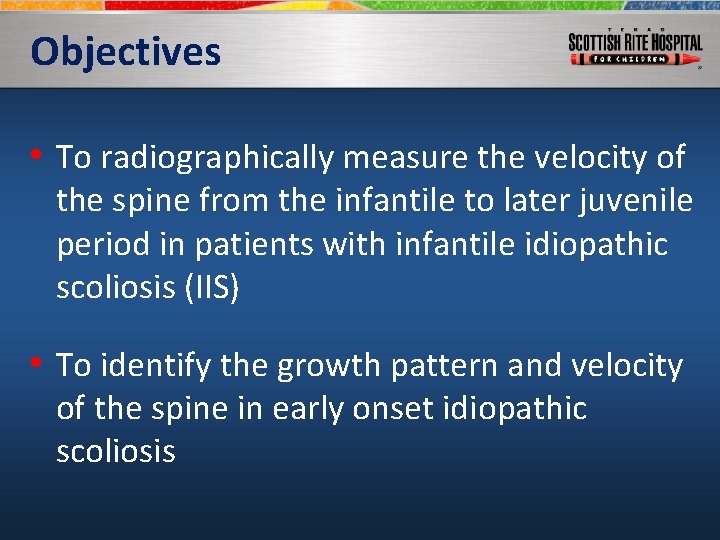 Objectives

TEXAS
SCOTTISH RITE HOSPITAL
FOR CHILDREN

• To radiographically measure the velocity of the spine from the infantile to later juvenile period in patients with infantile idiopathic scoliosis (IIS)

• To identify the growth pattern and velocity of the spine in early onset idiopathic scoliosis